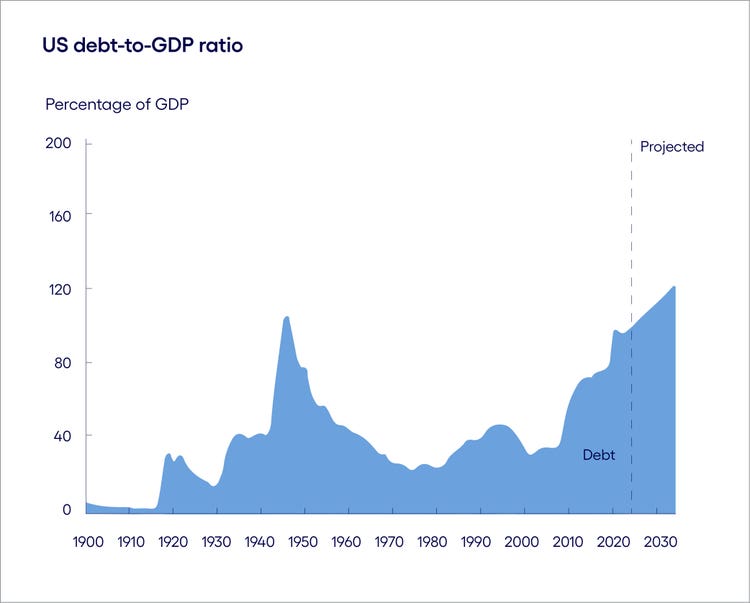 US debt-to-GDP ratio

Percentage of GDP

200
160
120
80
40
0

Projected

Debt

1900 1910 1920 1930 1940 1950 1960 1970 1980 1990 2000 2010 2020 2030